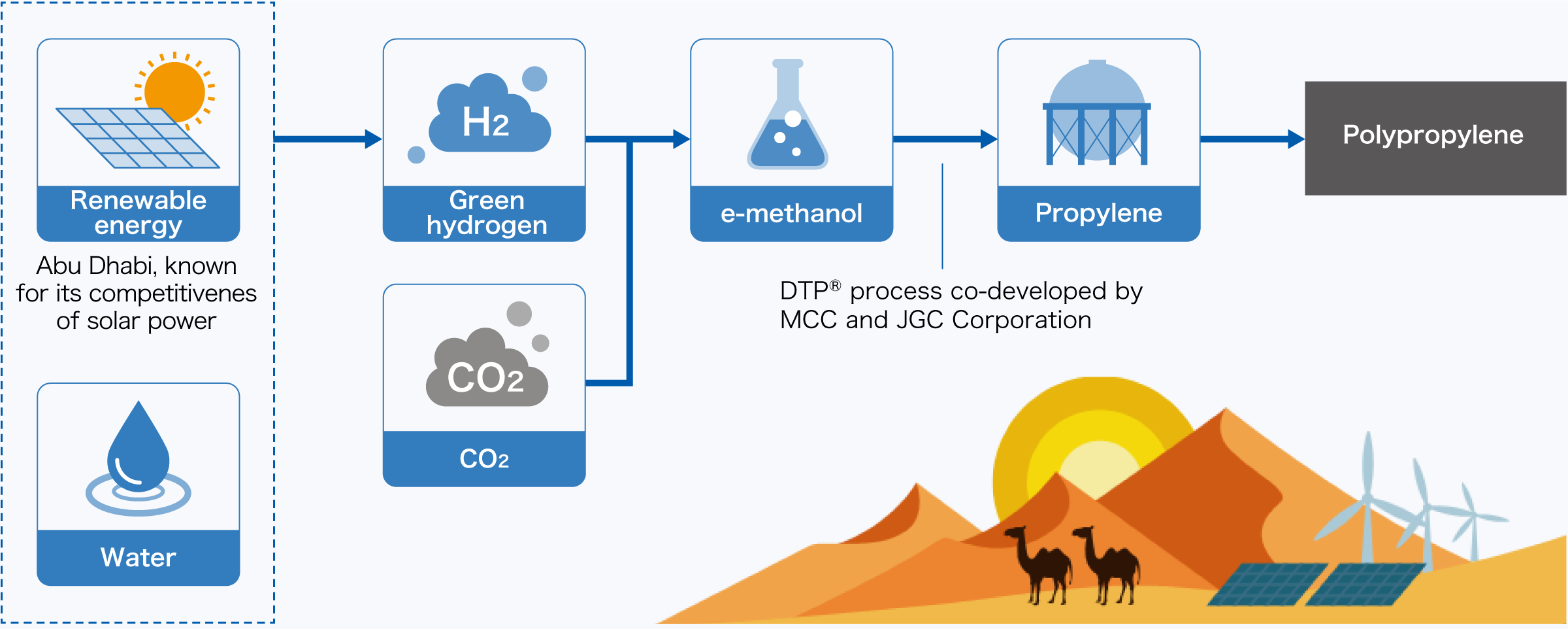 Renewable energy

Abu Dhabi, known for its competitivenes of solar power

Water

$H_2$

Green hydrogen

$CO_2$

$CO_2$

e-methanol

Propylene

Polypropylene

DTP® process co-developed by MCC and JGC Corporation